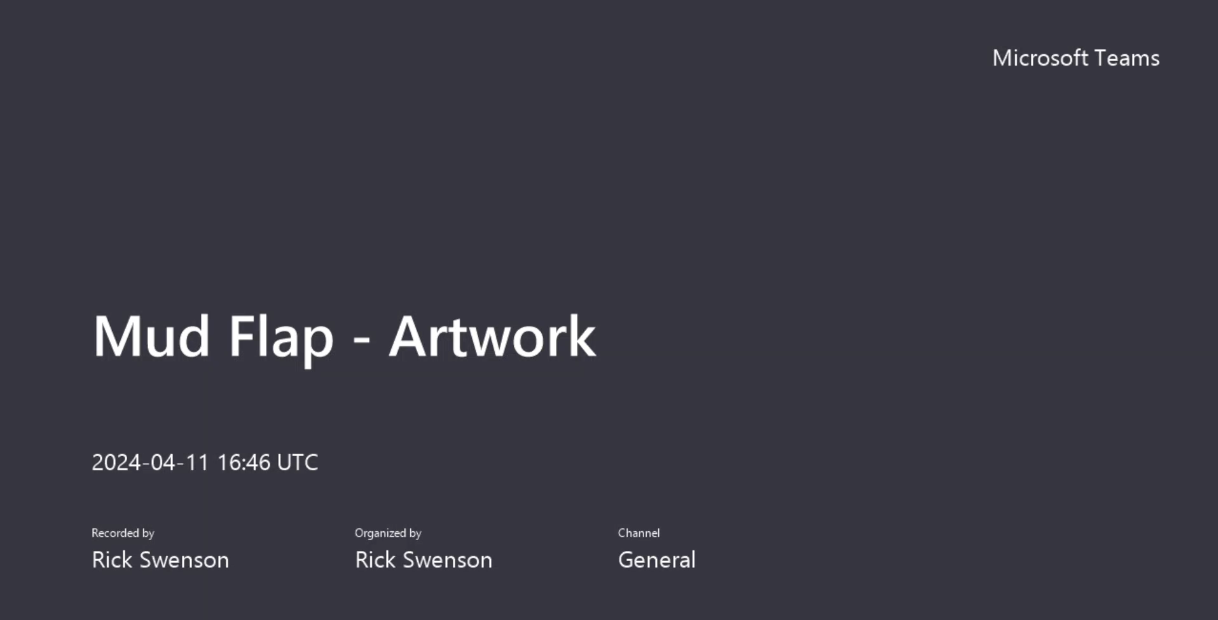 Microsoft Teams

Mud Flap - Artwork

2024-04-11 16:46 UTC

Recorded by
Rick Swenson

Organized by
Rick Swenson

Channel
General